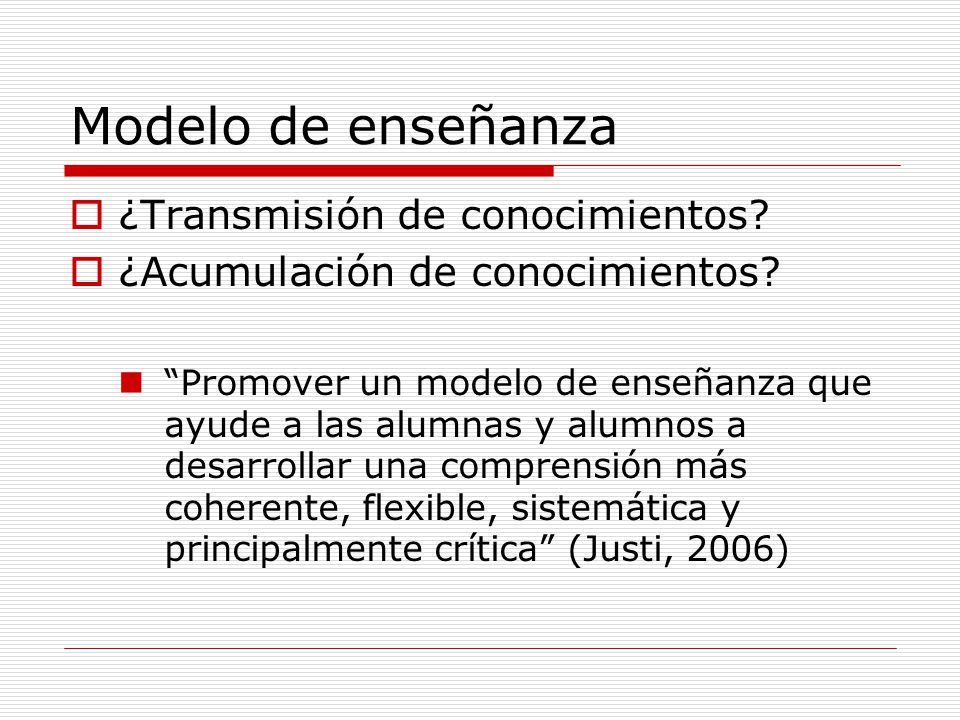 Modelo de enseñanza

¿Transmisión de conocimientos?

¿Acumulación de conocimientos?

“Promover un modelo de enseñanza que ayude a las alumnas y alumnos a desarrollar una comprensión más coherente, flexible, sistemática y principalmente crítica” (Justi, 2006)